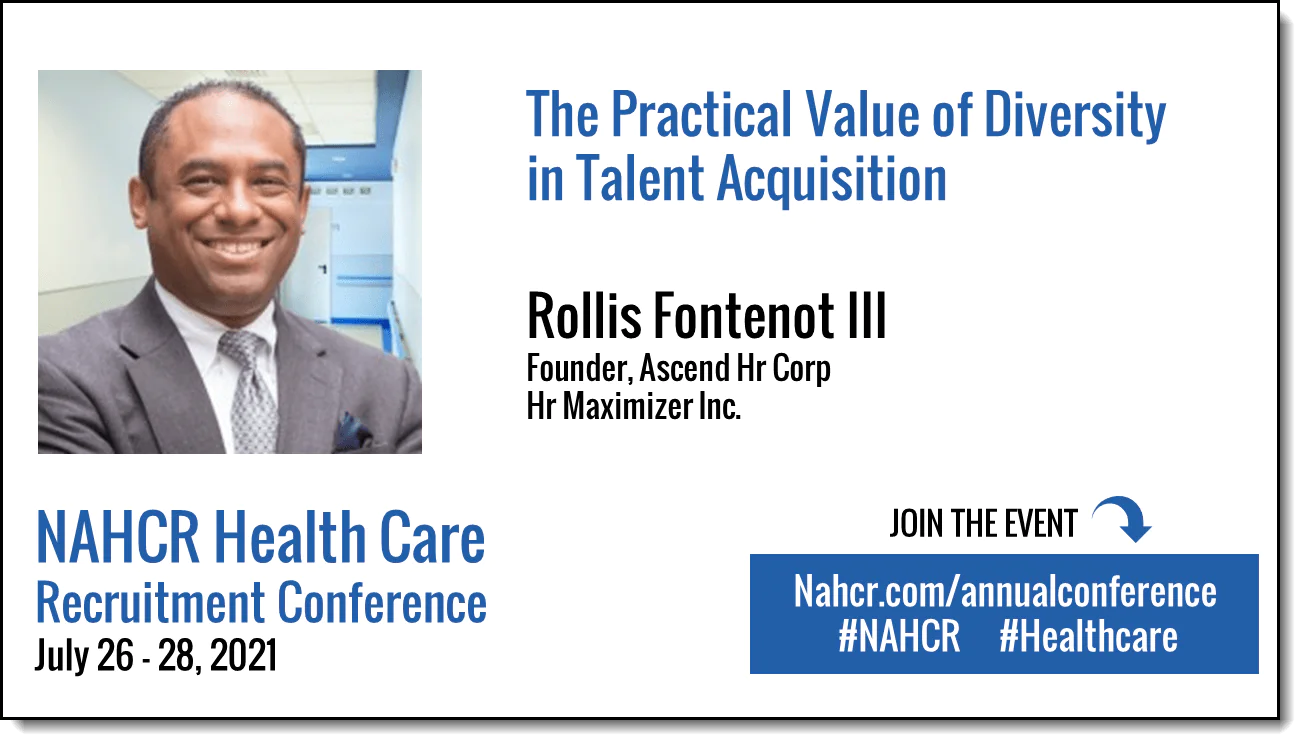 The Practical Value of Diversity in Talent Acquisition

Rollis Fontenot III
Founder, Ascend Hr Corp
Hr Maximizer Inc.

NAHCR Health Care
Recruitment Conference
July 26 - 28, 2021

JOIN THE EVENT

Nahcr.com/annualconference
#NAHCR #Healthcare